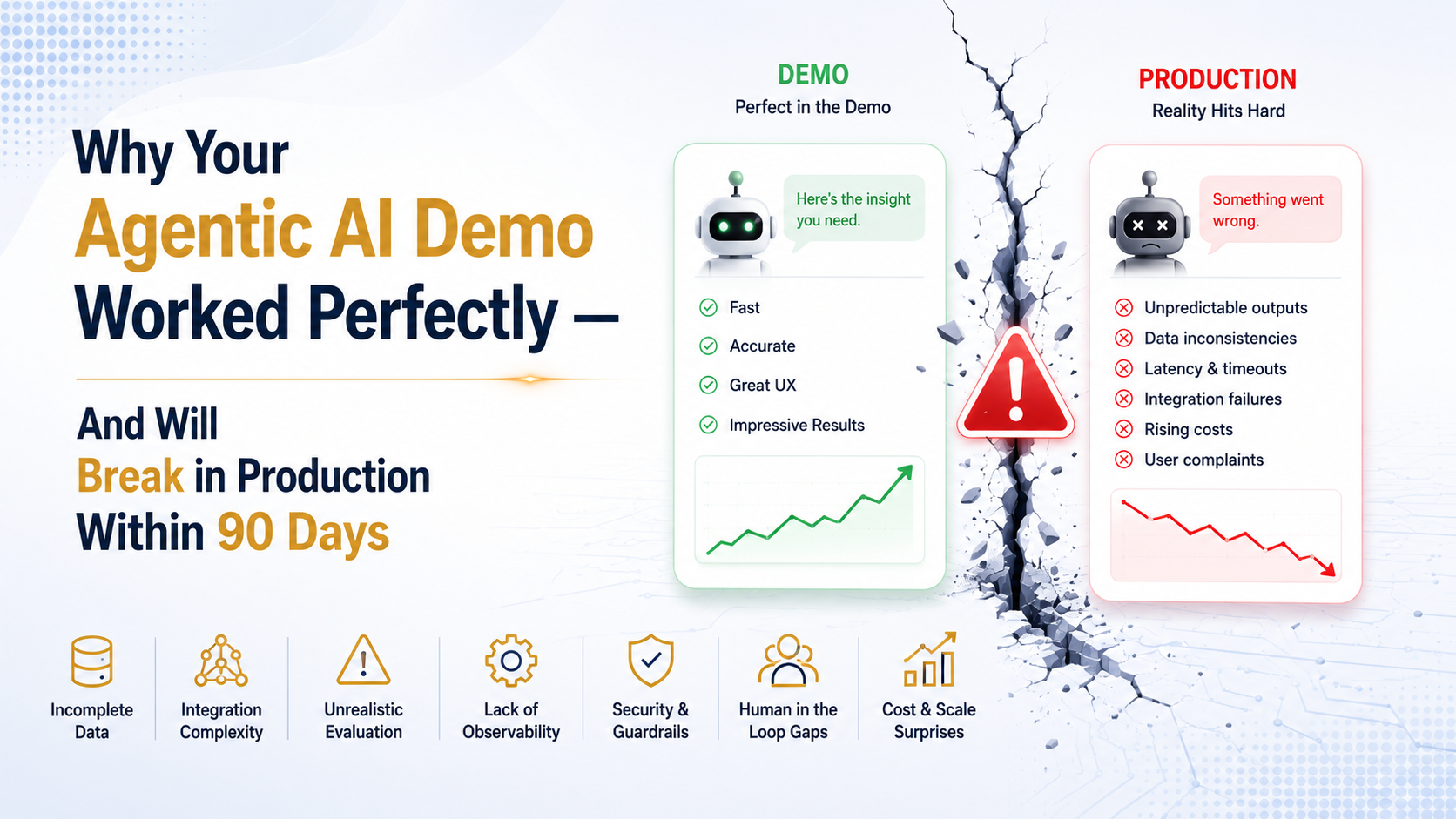 Why Your
Agentic AI Demo
Worked Perfectly —

And Will
Break in Production
Within 90 Days

DEMO
Perfect in the Demo

Here's the insight you need.

Fast
Accurate
Great UX
Impressive Results

PRODUCTION
Reality Hits Hard

Something went wrong.

Unpredictable outputs
Data inconsistencies
Latency & timeouts
Integration failures
Rising costs
User complaints

Incomplete Data

Integration Complexity

Unrealistic Evaluation

Lack of Observability

Security & Guardrails

Human in the Loop Gaps

Cost & Scale Surprises